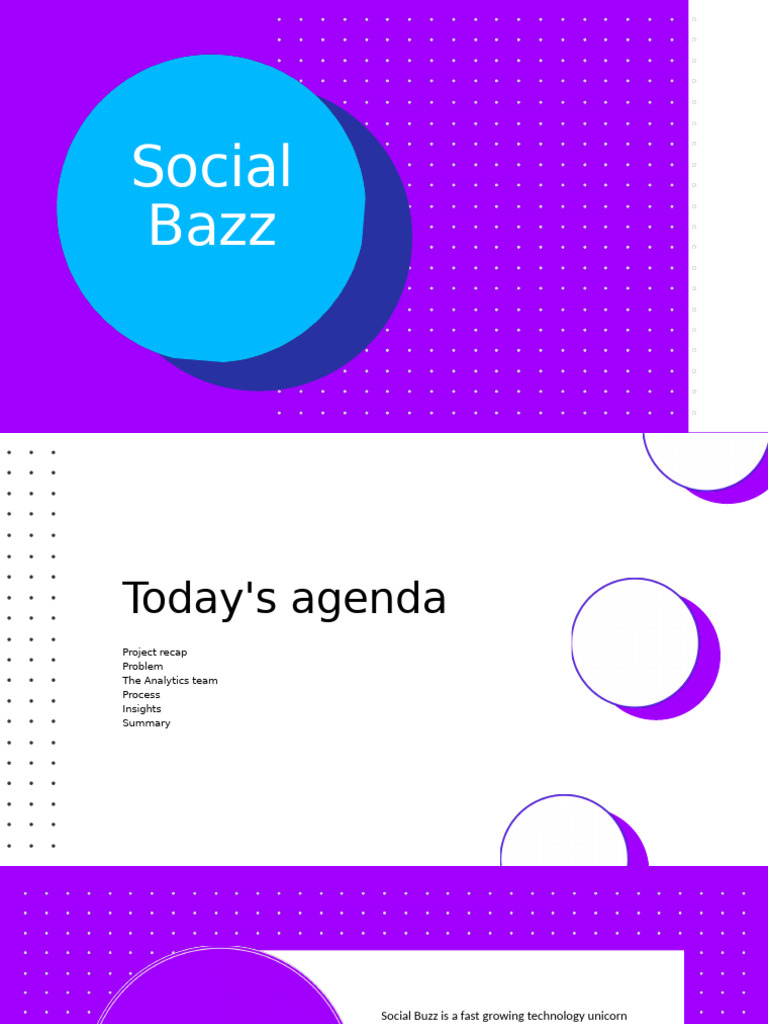 Social Bazz

Today's agenda

Project recap
Problem
The Analytics team
Process
Insights
Summary

Social Buzz is a fast growing technology unicorn